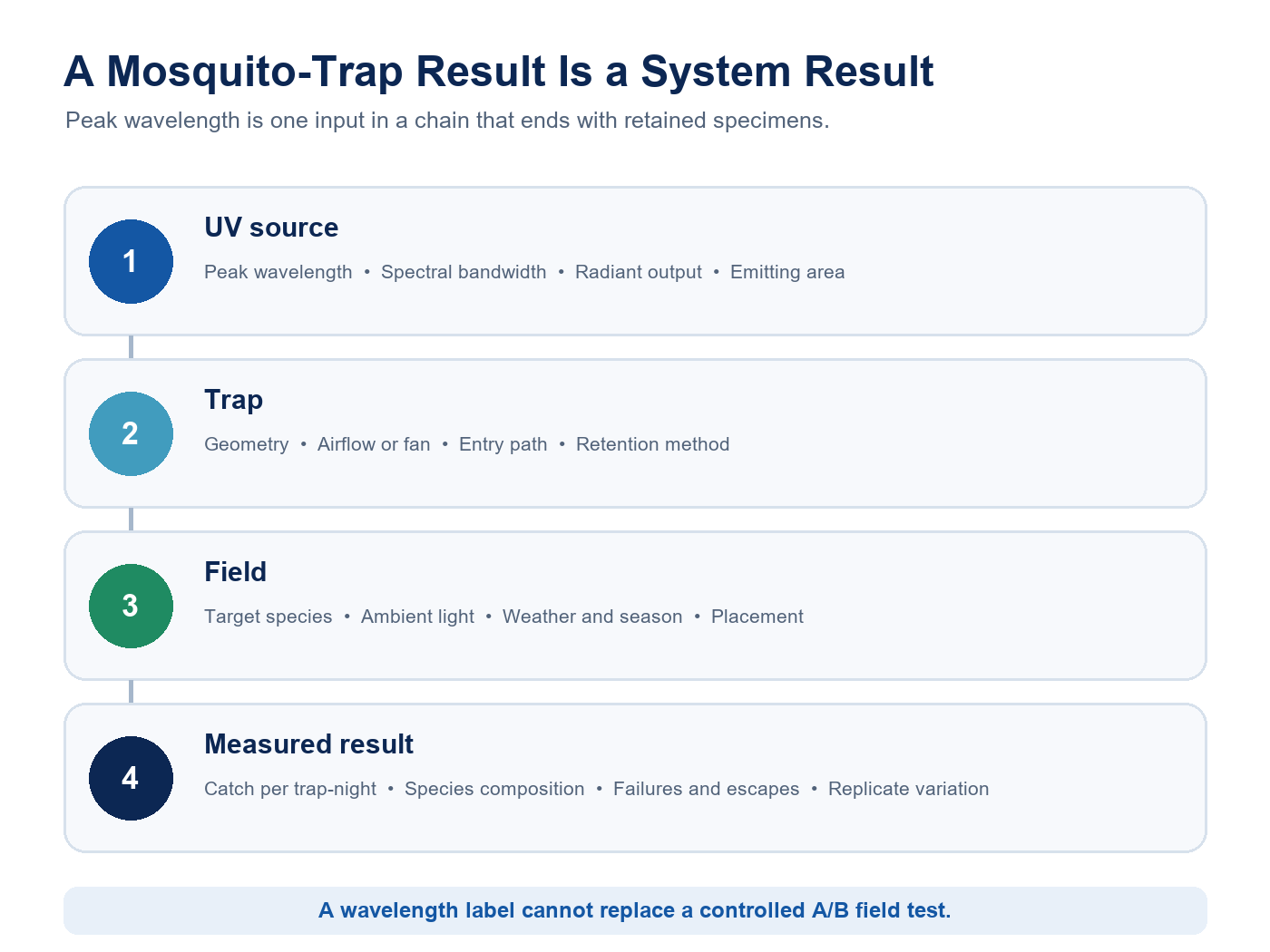 A Mosquito-Trap Result Is a System Result

Peak wavelength is one input in a chain that ends with retained specimens.

1

UV source

Peak wavelength • Spectral bandwidth • Radiant output • Emitting area

2

Trap

Geometry • Airflow or fan • Entry path • Retention method

3

Field

Target species • Ambient light • Weather and season • Placement

4

Measured result

Catch per trap-night • Species composition • Failures and escapes • Replicate variation

A wavelength label cannot replace a controlled A/B field test.